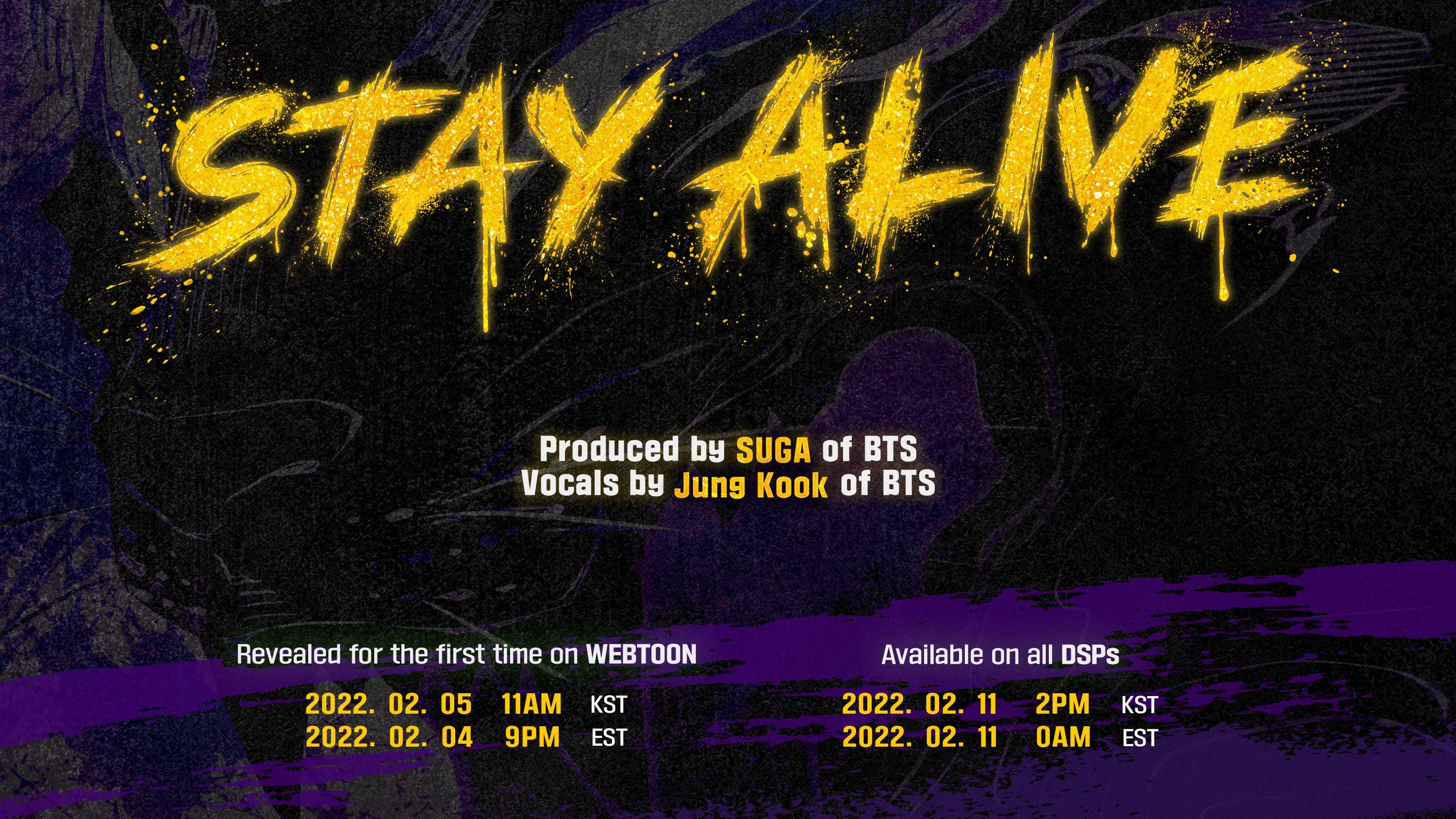 STAY ALIVE

Produced by SUGA of BTS
Vocals by Jung Kook of BTS

Revealed for the first time on WEBTOON

2022. 02. 05 11AM KST
2022. 02. 04 9PM EST

Available on all DSPs

2022. 02. 11 2PM KST
2022. 02. 11 0AM EST